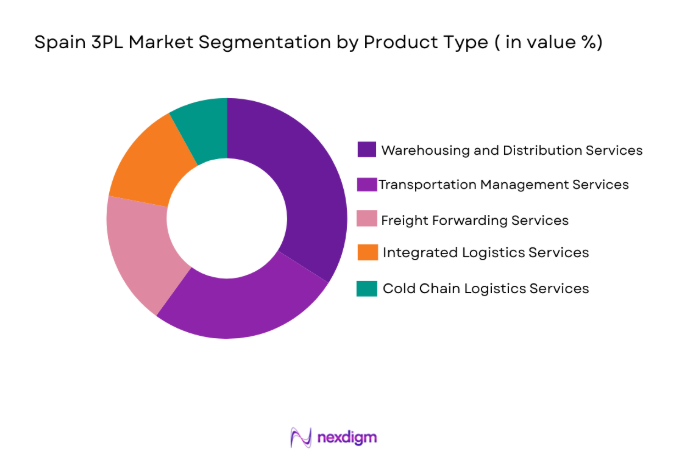 Spain 3PL Market Segmentation by Product Type ( in value %)

Warehousing and Distribution Services
Transportation Management Services
Freight Forwarding Services
Integrated Logistics Services
Cold Chain Logistics Services

nexdigm